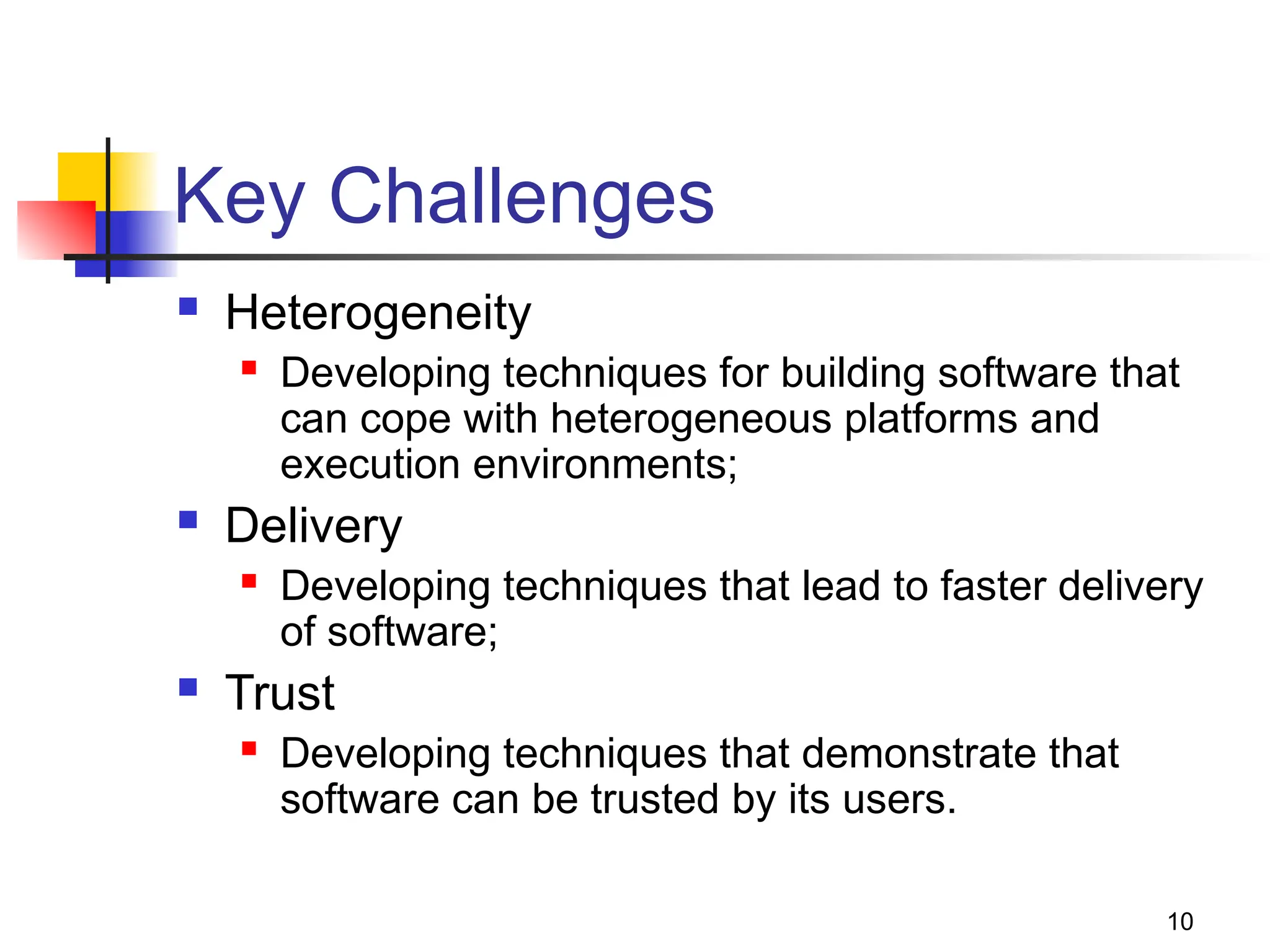 Key Challenges

- Heterogeneity
  - Developing techniques for building software that can cope with heterogeneous platforms and execution environments;
- Delivery
  - Developing techniques that lead to faster delivery of software;
- Trust
  - Developing techniques that demonstrate that software can be trusted by its users.

10